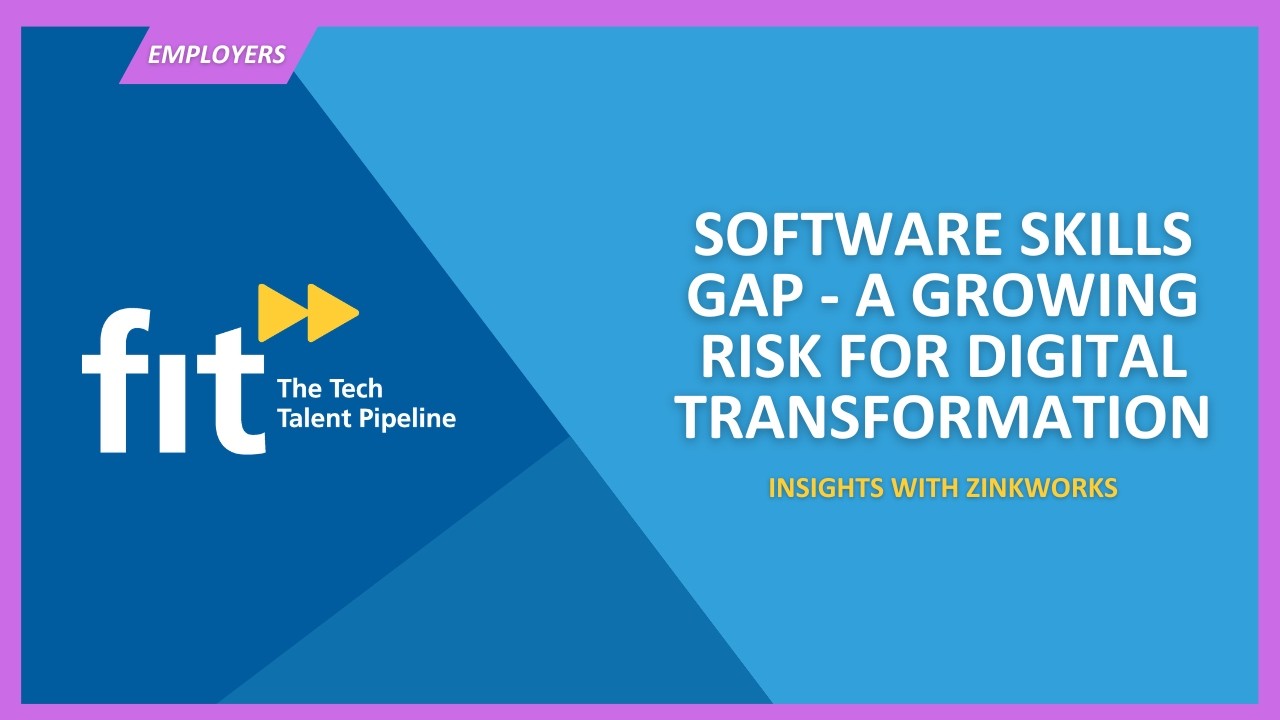 EMPLOYERS

fit
The Tech Talent Pipeline

SOFTWARE SKILLS GAP - A GROWING RISK FOR DIGITAL TRANSFORMATION

INSIGHTS WITH ZINKWORKS